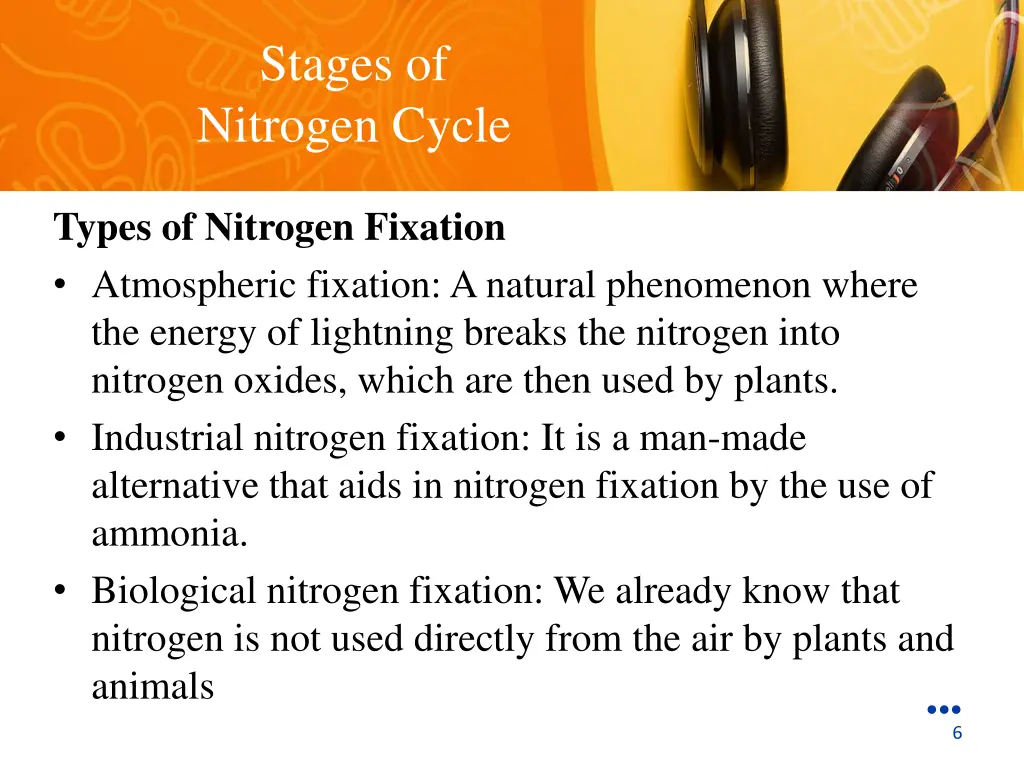 Stages of Nitrogen Cycle

Types of Nitrogen Fixation

• Atmospheric fixation: A natural phenomenon where the energy of lightning breaks the nitrogen into nitrogen oxides, which are then used by plants.
• Industrial nitrogen fixation: It is a man-made alternative that aids in nitrogen fixation by the use of ammonia.
• Biological nitrogen fixation: We already know that nitrogen is not used directly from the air by plants and animals

6